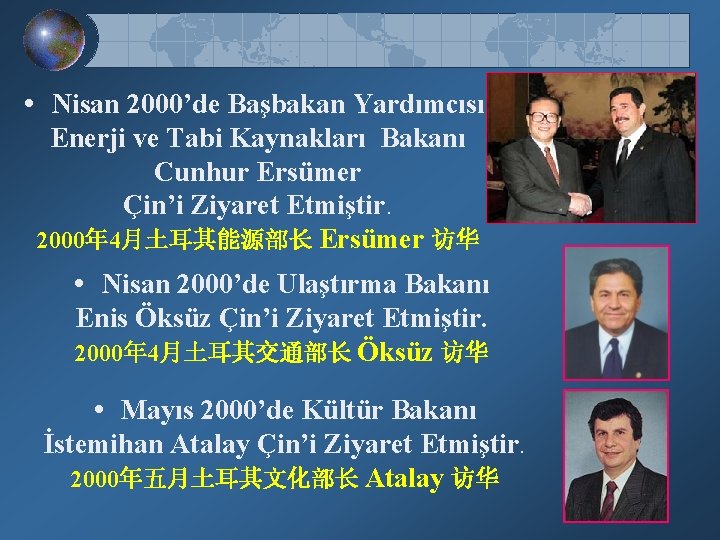 • Nisan 2000’de Başbakan Yardımcısı Enerji ve Tabi Kaynakları Bakanı Cunhur Ersümer Çin’i Ziyaret Etmiştir.
2000年4月土耳其能源部长 Ersümer 访华

• Nisan 2000’de Ulaştırma Bakanı Enis Öksüz Çin’i Ziyaret Etmiştir.
2000年4月土耳其交通部长 Öksüz 访华

• Mayıs 2000’de Kültür Bakanı İstemihan Atalay Çin’i Ziyaret Etmiştir.
2000年五月土耳其文化部长 Atalay 访华